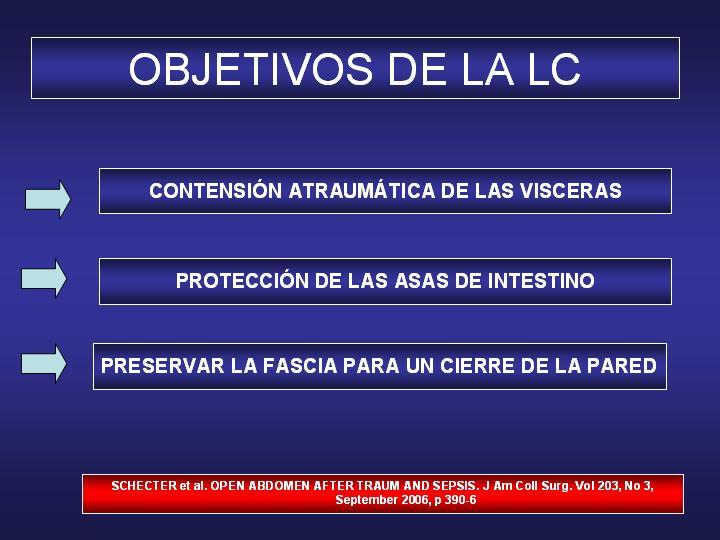 OBJETIVOS DE LA LC

CONTENSIÓN ATRAUMÁTICA DE LAS VISCERAS

PROTECCIÓN DE LAS ASAS DE INTESTINO

PRESERVAR LA FASCIA PARA UN CIERRE DE LA PARED

SCHECTER et al. OPEN ABDOMEN AFTER TRAUM AND SEPSIS. J Am Coll Surg. Vol 203, No 3, September 2006, p 390-6